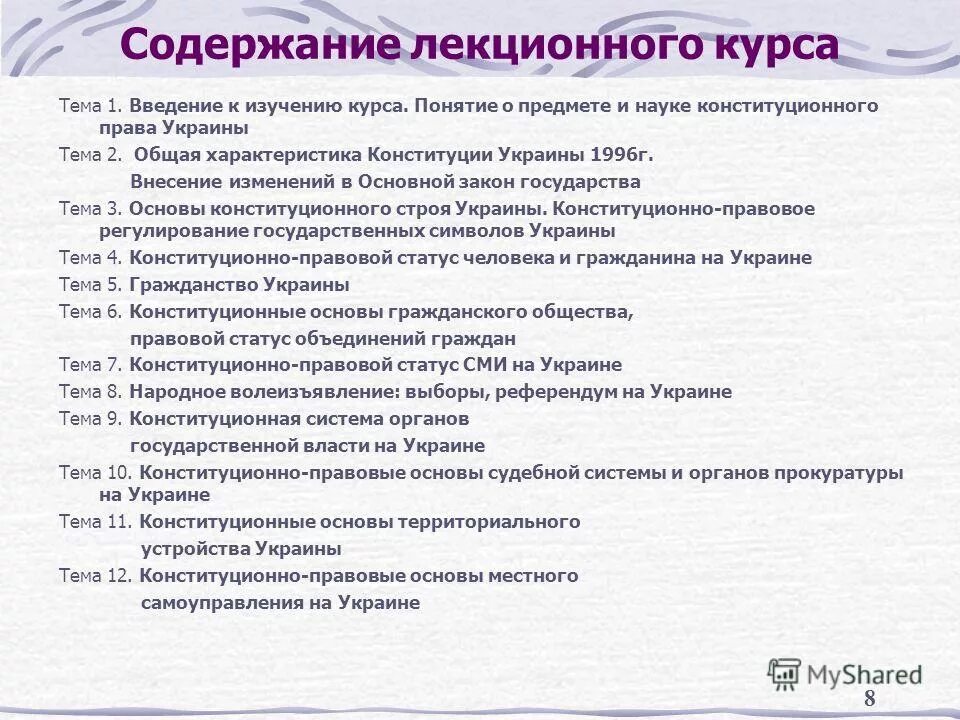 Содержание лекционного курса

Тема 1. Введение к изучению курса. Понятие о предмете и науке конституционного права Украины

Тема 2. Общая характеристика Конституции Украины 1996г. Внесение изменений в Основной закон государства

Тема 3. Основы конституционного строя Украины. Конституционно-правовое регулирование государственных символов Украины

Тема 4. Конституционно-правовой статус человека и гражданина на Украине

Тема 5. Гражданство Украины

Тема 6. Конституционные основы гражданского общества, правовой статус объединений граждан

Тема 7. Конституционно-правовой статус СМИ на Украине

Тема 8. Народное волеизъявление: выборы, референдум на Украине

Тема 9. Конституционная система органов государственной власти на Украине

Тема 10. Конституционно-правовые основы судебной системы и органов прокуратуры на Украине

Тема 11. Конституционные основы территориального устройства Украины

Тема 12. Конституционно-правовые основы местного самоуправления на Украине

MyShared

8